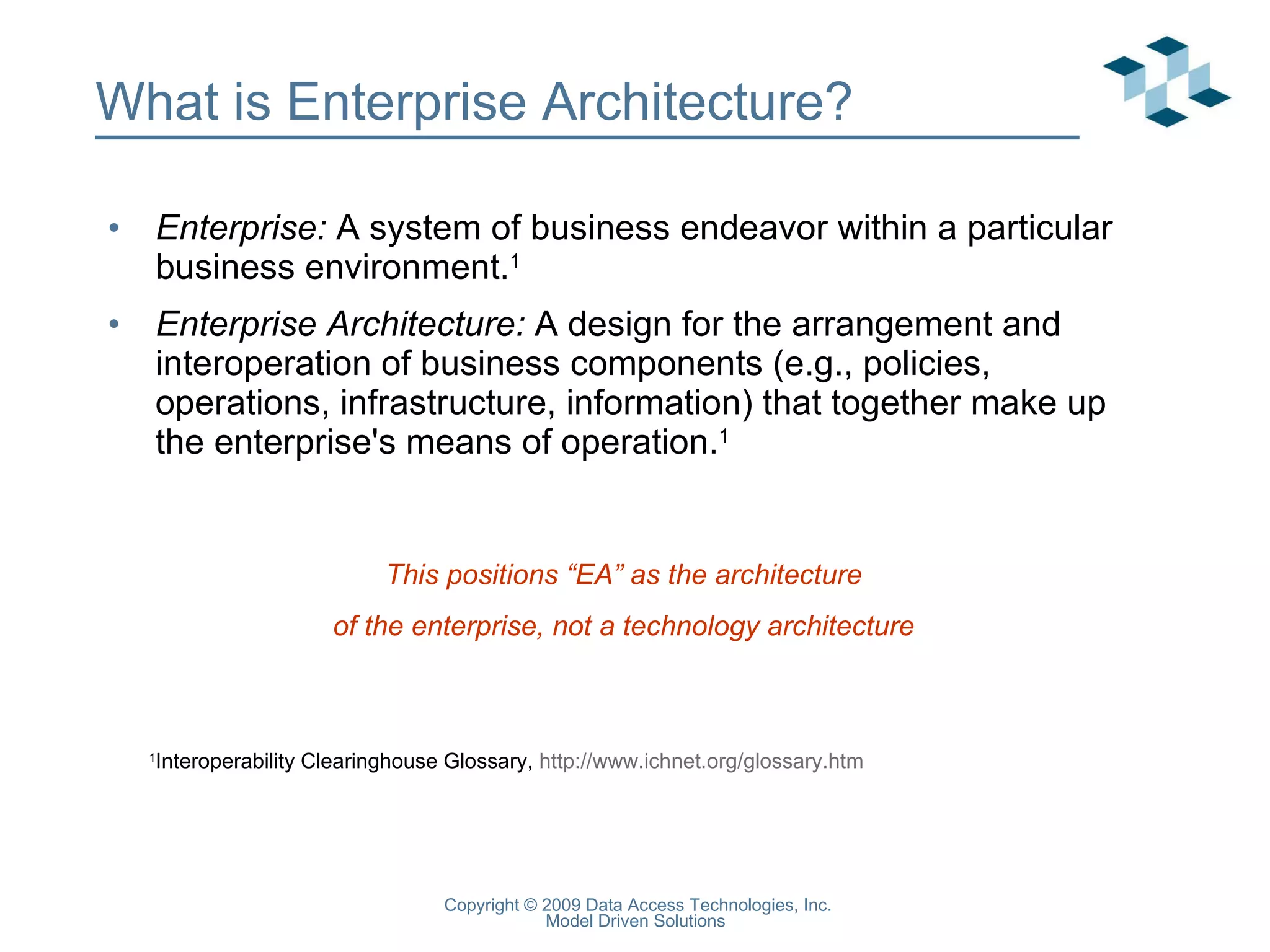 What is Enterprise Architecture?

• Enterprise: A system of business endeavor within a particular business environment.$^1$

• Enterprise Architecture: A design for the arrangement and interoperation of business components (e.g., policies, operations, infrastructure, information) that together make up the enterprise's means of operation.$^1$

This positions “EA” as the architecture

of the enterprise, not a technology architecture

$^1$Interoperability Clearinghouse Glossary, http://www.ichnet.org/glossary.htm

Copyright © 2009 Data Access Technologies, Inc.
Model Driven Solutions